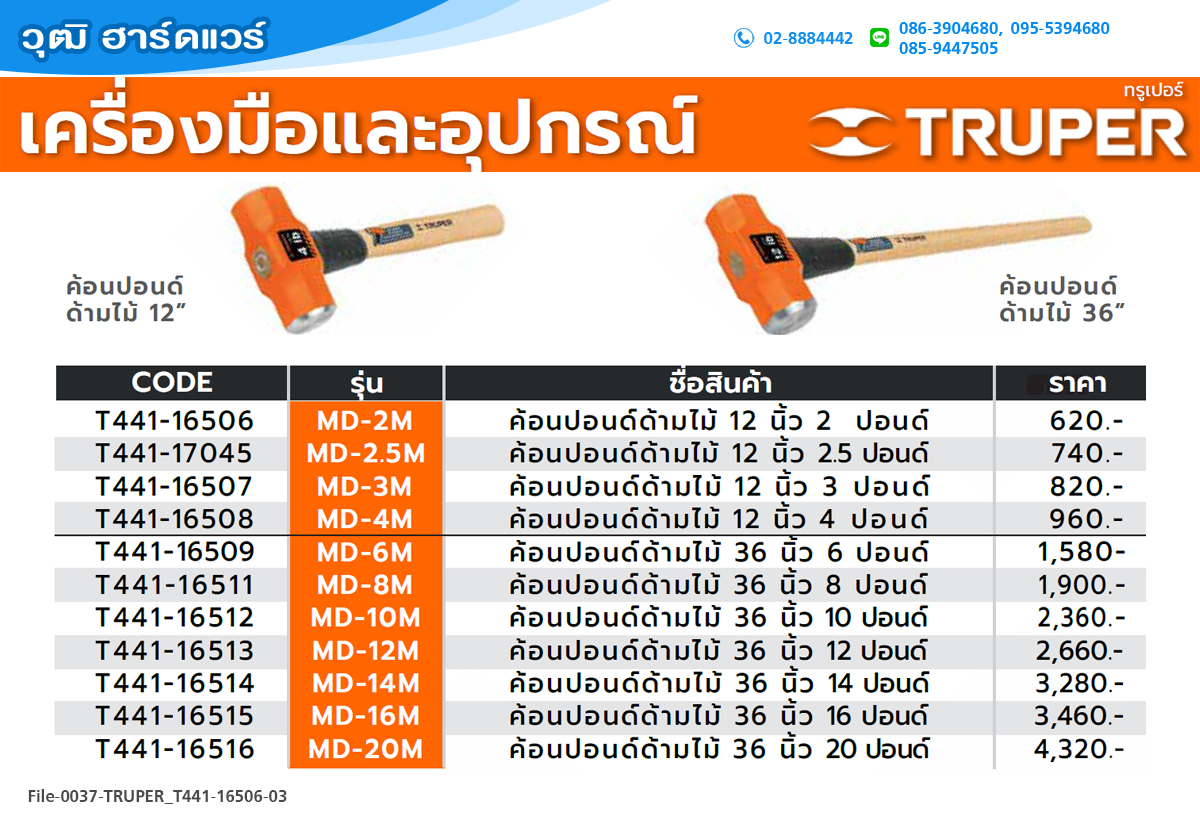 วุฒิ ฮาร์ดแวร์

02-8884442

086-3904680, 095-5394680
085-9447505

เครื่องมือและอุปกรณ์

ทรูเปอร์
TRUPER

ค้อนปอนด์
ด้ามไม้ 12"

ค้อนปอนด์
ด้ามไม้ 36"

| CODE | รุ่น | ชื่อสินค้า | ราคา |
|---|---|---|---|
| T441-16506 | MD-2M | ค้อนปอนด์ด้ามไม้ 12 นิ้ว 2 ปอนด์ | 620.- |
| T441-17045 | MD-2.5M | ค้อนปอนด์ด้ามไม้ 12 นิ้ว 2.5 ปอนด์ | 740.- |
| T441-16507 | MD-3M | ค้อนปอนด์ด้ามไม้ 12 นิ้ว 3 ปอนด์ | 820.- |
| T441-16508 | MD-4M | ค้อนปอนด์ด้ามไม้ 12 นิ้ว 4 ปอนด์ | 960.- |
| T441-16509 | MD-6M | ค้อนปอนด์ด้ามไม้ 36 นิ้ว 6 ปอนด์ | 1,580- |
| T441-16511 | MD-8M | ค้อนปอนด์ด้ามไม้ 36 นิ้ว 8 ปอนด์ | 1,900.- |
| T441-16512 | MD-10M | ค้อนปอนด์ด้ามไม้ 36 นิ้ว 10 ปอนด์ | 2,360.- |
| T441-16513 | MD-12M | ค้อนปอนด์ด้ามไม้ 36 นิ้ว 12 ปอนด์ | 2,660.- |
| T441-16514 | MD-14M | ค้อนปอนด์ด้ามไม้ 36 นิ้ว 14 ปอนด์ | 3,280.- |
| T441-16515 | MD-16M | ค้อนปอนด์ด้ามไม้ 36 นิ้ว 16 ปอนด์ | 3,460.- |
| T441-16516 | MD-20M | ค้อนปอนด์ด้ามไม้ 36 นิ้ว 20 ปอนด์ | 4,320.- |

File-0037-TRUPER_T441-16506-03